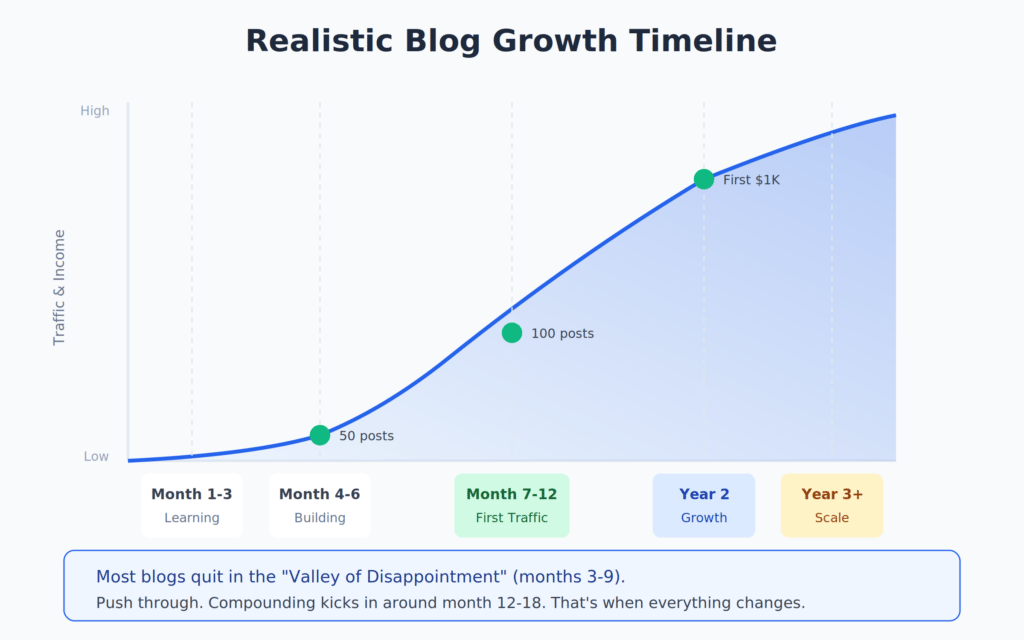 Realistic Blog Growth Timeline

High

Traffic & Income

Low

First $1K

100 posts

50 posts

Month 1-3
Learning

Month 4-6
Building

Month 7-12
First Traffic

Year 2
Growth

Year 3+
Scale

Most blogs quit in the "Valley of Disappointment" (months 3-9).
Push through. Compounding kicks in around month 12-18. That's when everything changes.